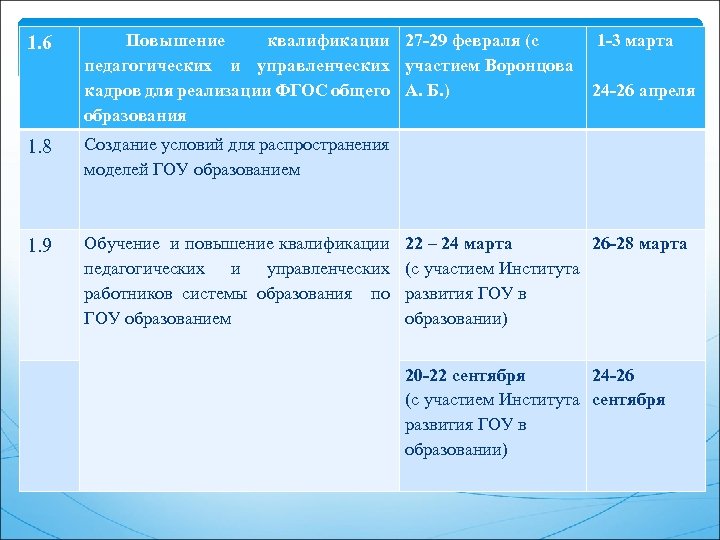 | 1.6 | Повышение квалификации педагогических и управленческих кадров для реализации ФГОС общего образования | 27-29 февраля (с участием Воронцова А. Б.) | 1-3 марта 24-26 апреля |
|---|---|---|---|
| 1.8 | Создание условий для распространения моделей ГОУ образованием | | |
| 1.9 | Обучение и повышение квалификации педагогических и управленческих работников системы образования по ГОУ образованием | 22 – 24 марта (с участием Института развития ГОУ в образовании) | 26-28 марта |
| | | 20-22 сентября (с участием Института развития ГОУ в образовании) | 24-26 сентября |